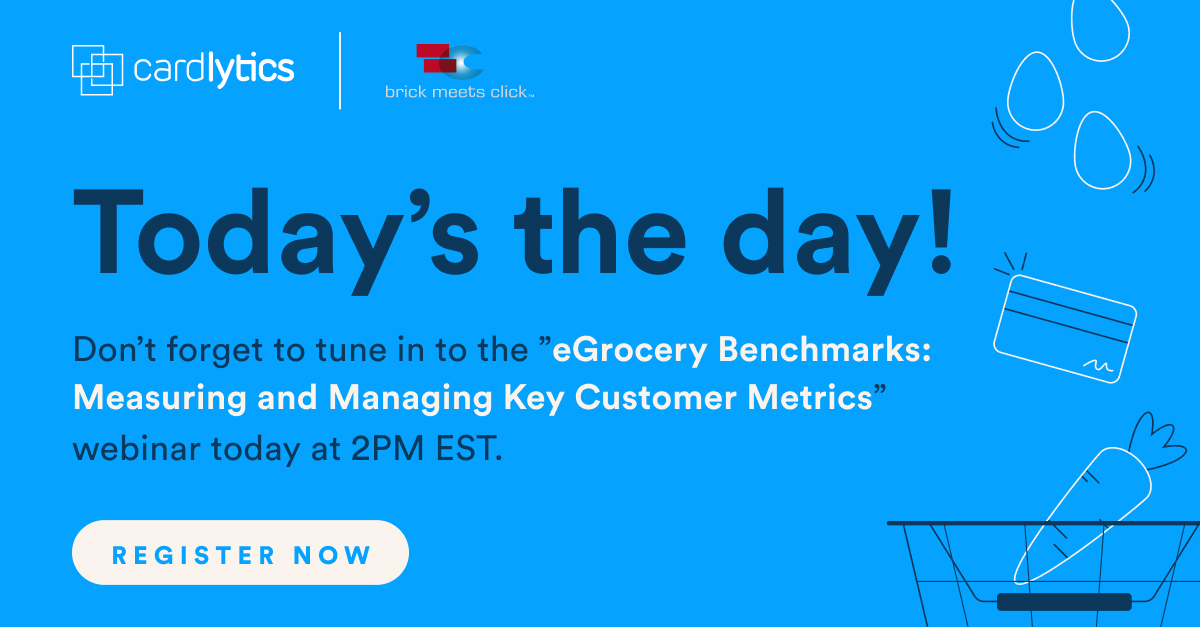 cardlytics

brick meets click™

Today's the day!

Don't forget to tune in to the "eGrocery Benchmarks: Measuring and Managing Key Customer Metrics" webinar today at 2PM EST.

REGISTER NOW